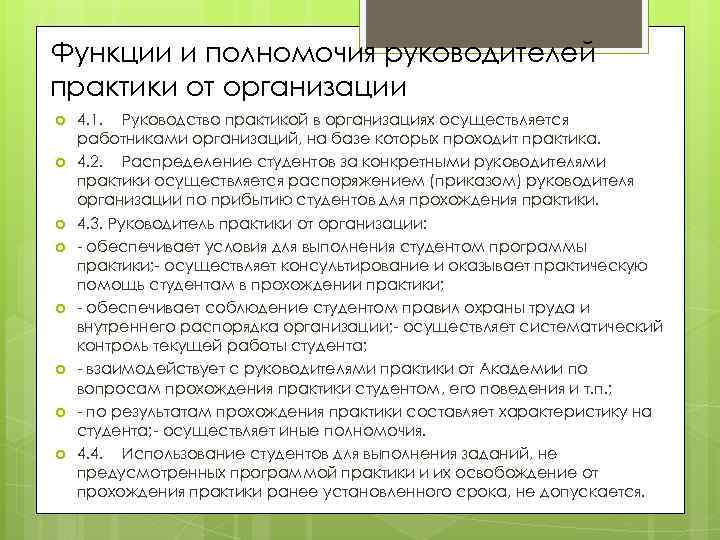 Функции и полномочия руководителей практики от организации

4.1. Руководство практикой в организациях осуществляется работниками организаций, на базе которых проходит практика.

4.2. Распределение студентов за конкретными руководителями практики осуществляется распоряжением (приказом) руководителя организации по прибытию студентов для прохождения практики.

4.3. Руководитель практики от организации:

- обеспечивает условия для выполнения студентом программы практики;- осуществляет консультирование и оказывает практическую помощь студентам в прохождении практики;

- обеспечивает соблюдение студентом правил охраны труда и внутреннего распорядка организации;- осуществляет систематический контроль текущей работы студента;

- взаимодействует с руководителями практики от Академии по вопросам прохождения практики студентом, его поведения и т.п.;

- по результатам прохождения практики составляет характеристику на студента;- осуществляет иные полномочия.

4.4. Использование студентов для выполнения заданий, не предусмотренных программой практики и их освобождение от прохождения практики ранее установленного срока, не допускается.